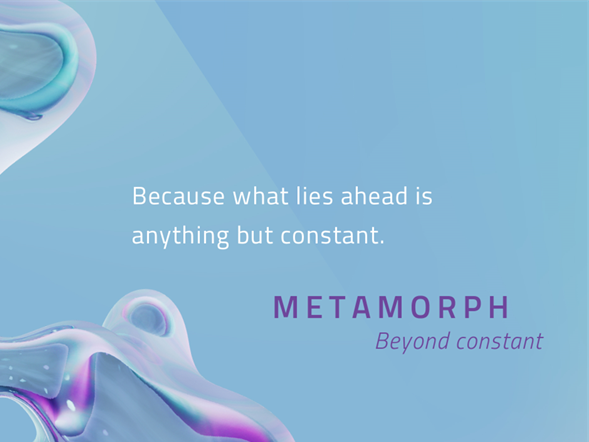 Because what lies ahead is anything but constant.

METAMORPH
Beyond constant